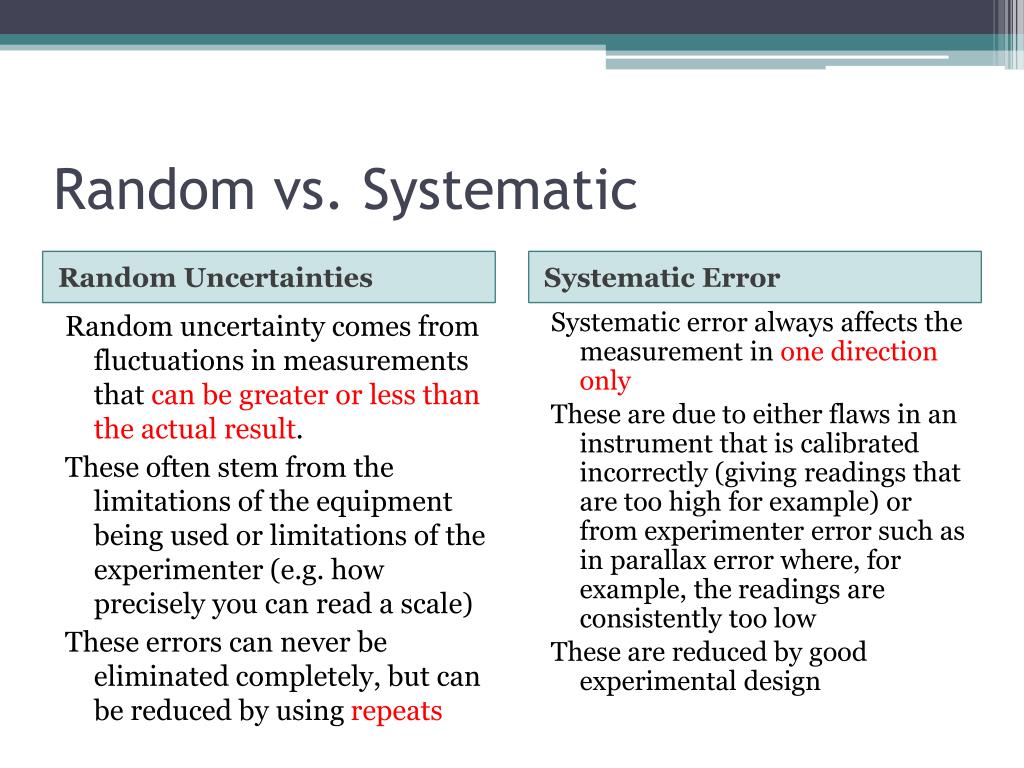 Random vs. Systematic

Random Uncertainties

Random uncertainty comes from fluctuations in measurements that can be greater or less than the actual result.

These often stem from the limitations of the equipment being used or limitations of the experimenter (e.g. how precisely you can read a scale)

These errors can never be eliminated completely, but can be reduced by using repeats

Systematic Error

Systematic error always affects the measurement in one direction only

These are due to either flaws in an instrument that is calibrated incorrectly (giving readings that are too high for example) or from experimenter error such as in parallax error where, for example, the readings are consistently too low

These are reduced by good experimental design